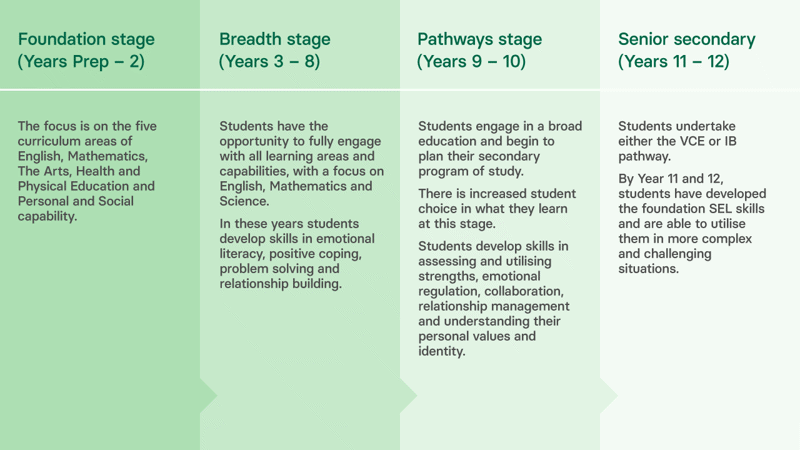 Foundation stage
(Years Prep – 2)

The focus is on the five curriculum areas of English, Mathematics, The Arts, Health and Physical Education and Personal and Social capability.

Breadth stage
(Years 3 – 8)

Students have the opportunity to fully engage with all learning areas and capabilities, with a focus on English, Mathematics and Science.

In these years students develop skills in emotional literacy, positive coping, problem solving and relationship building.

Pathways stage
(Years 9 – 10)

Students engage in a broad education and begin to plan their secondary program of study.

There is increased student choice in what they learn at this stage.

Students develop skills in assessing and utilising strengths, emotional regulation, collaboration, relationship management and understanding their personal values and identity.

Senior secondary
(Years 11 – 12)

Students undertake either the VCE or IB pathway.

By Year 11 and 12, students have developed the foundation SEL skills and are able to utilise them in more complex and challenging situations.